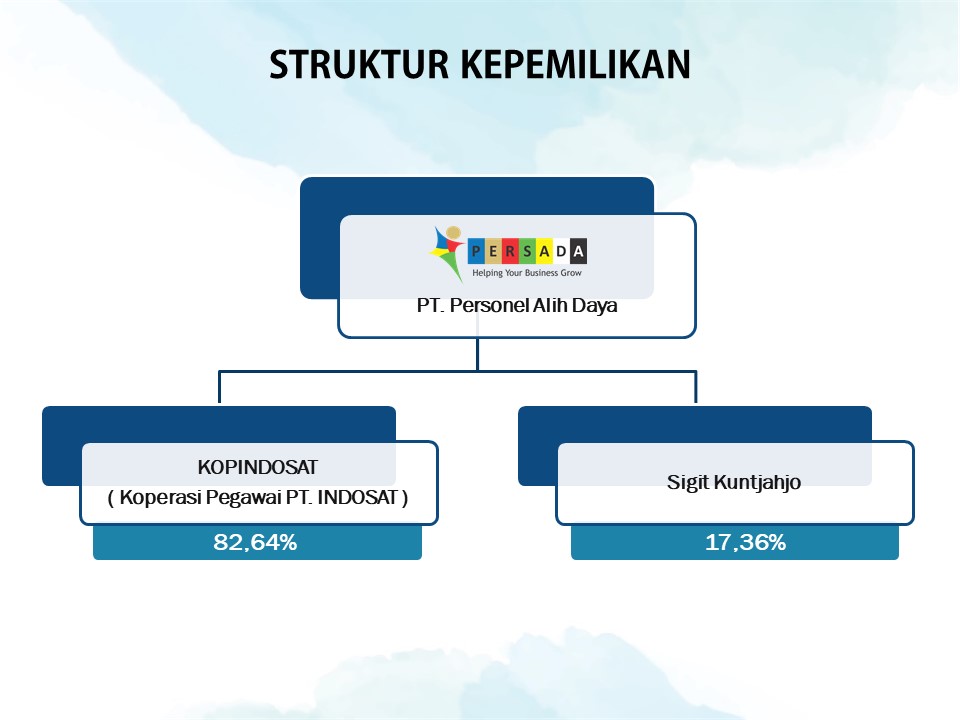 STRUKTUR KEPEMILIKAN

PERSADA
Helping Your Business Grow
PT. Personel Alih Daya

KOPINDOSAT
( Koperasi Pegawai PT. INDOSAT )
82,64%

Sigit Kuntjahjo
17,36%